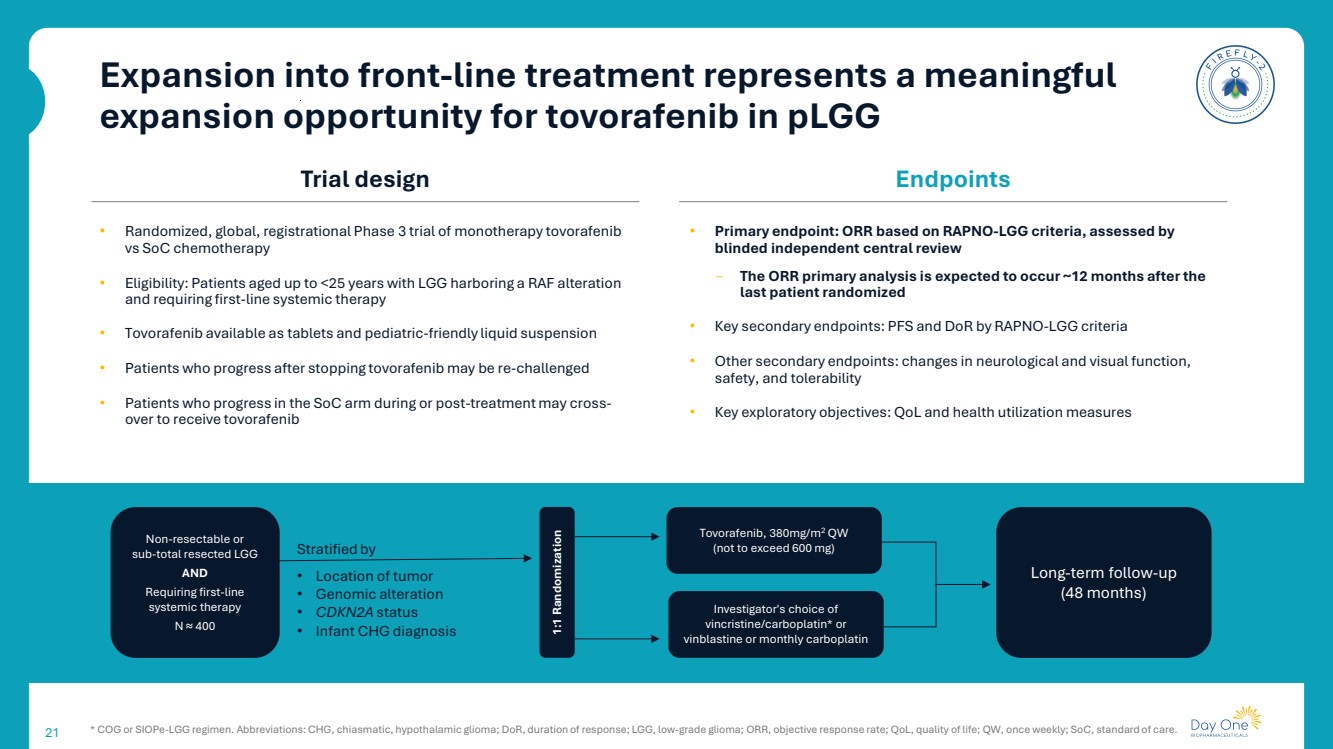 Expansion into front-line treatment represents a meaningful expansion opportunity for tovorafenib in pLGG

FIREFLY-2

Trial design

• Randomized, global, registrational Phase 3 trial of monotherapy tovorafenib vs SoC chemotherapy

• Eligibility: Patients aged up to <25 years with LGG harboring a RAF alteration and requiring first-line systemic therapy

• Tovorafenib available as tablets and pediatric-friendly liquid suspension

• Patients who progress after stopping tovorafenib may be re-challenged

• Patients who progress in the SoC arm during or post-treatment may cross-over to receive tovorafenib

Endpoints

• Primary endpoint: ORR based on RAPNO-LGG criteria, assessed by blinded independent central review

– The ORR primary analysis is expected to occur ~12 months after the last patient randomized

• Key secondary endpoints: PFS and DoR by RAPNO-LGG criteria

• Other secondary endpoints: changes in neurological and visual function, safety, and tolerability

• Key exploratory objectives: QoL and health utilization measures

Non-resectable or sub-total resected LGG
AND
Requiring first-line systemic therapy
N ≈ 400

Stratified by
• Location of tumor
• Genomic alteration
• CDKN2A status
• Infant CHG diagnosis

1:1 Randomization

Tovorafenib, 380mg/m$^2$ QW (not to exceed 600 mg)

Investigator's choice of vincristine/carboplatin* or vinblastine or monthly carboplatin

Long-term follow-up (48 months)

21

* COG or SIOPe-LGG regimen. Abbreviations: CHG, chiasmatic, hypothalamic glioma; DoR, duration of response; LGG, low-grade glioma; ORR, objective response rate; QoL, quality of life; QW, once weekly; SoC, standard of care.

Day One BIOPHARMACEUTICALS